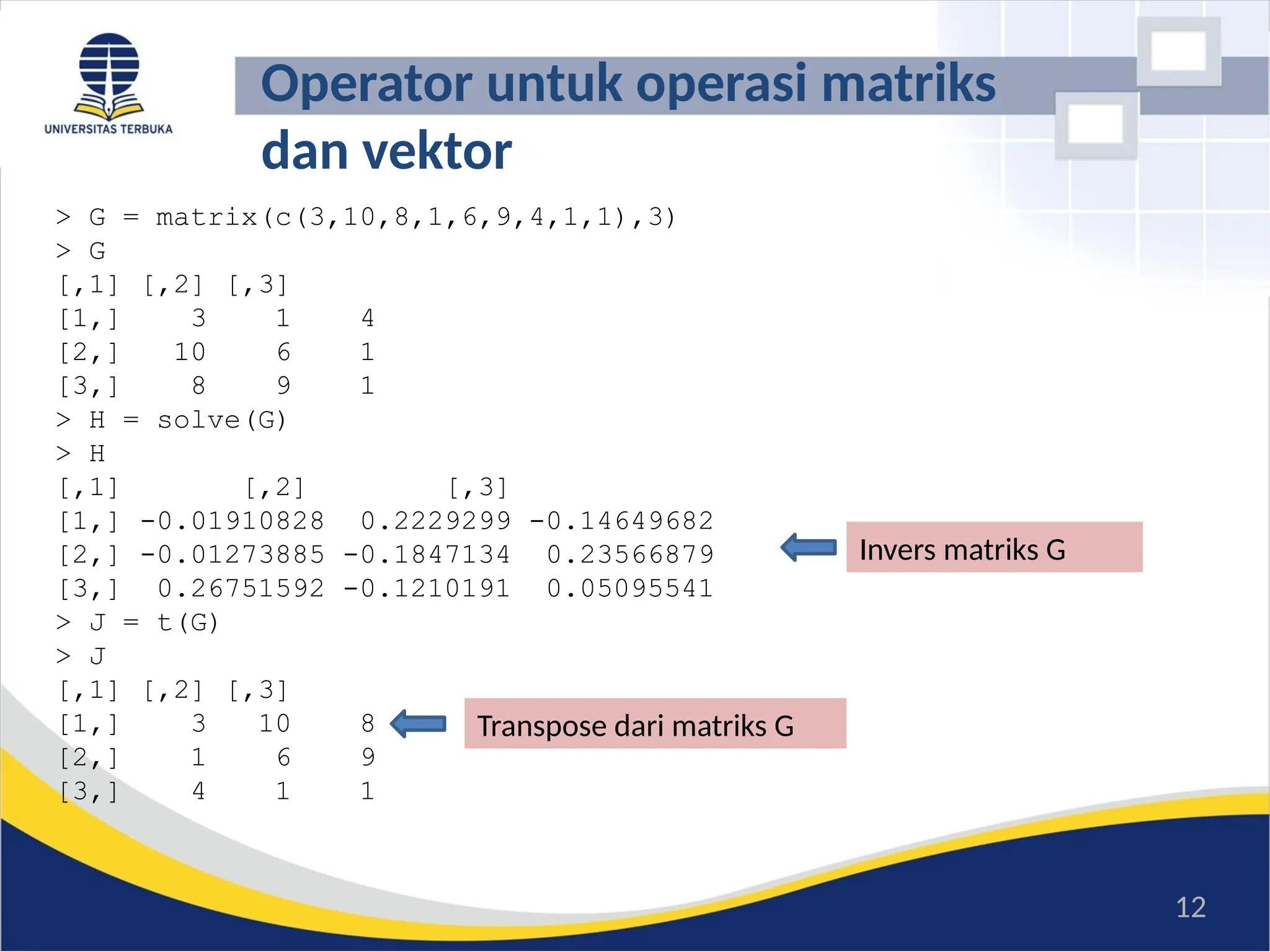 UNIVERSITAS TERBUKA

Operator untuk operasi matriks dan vektor

> G = matrix(c(3,10,8,1,6,9,4,1,1),3)
> G
[,1] [,2] [,3]
[1,]    3    1    4
[2,]   10    6    1
[3,]    8    9    1
> H = solve(G)
> H
[,1]        [,2]        [,3]
[1,] -0.01910828  0.2229299 -0.14649682
[2,] -0.01273885 -0.1847134  0.23566879
[3,]  0.26751592 -0.1210191  0.05095541
> J = t(G)
> J
[,1] [,2] [,3]
[1,]    3   10    8
[2,]    1    6    9
[3,]    4    1    1

Invers matriks G

Transpose dari matriks G

12